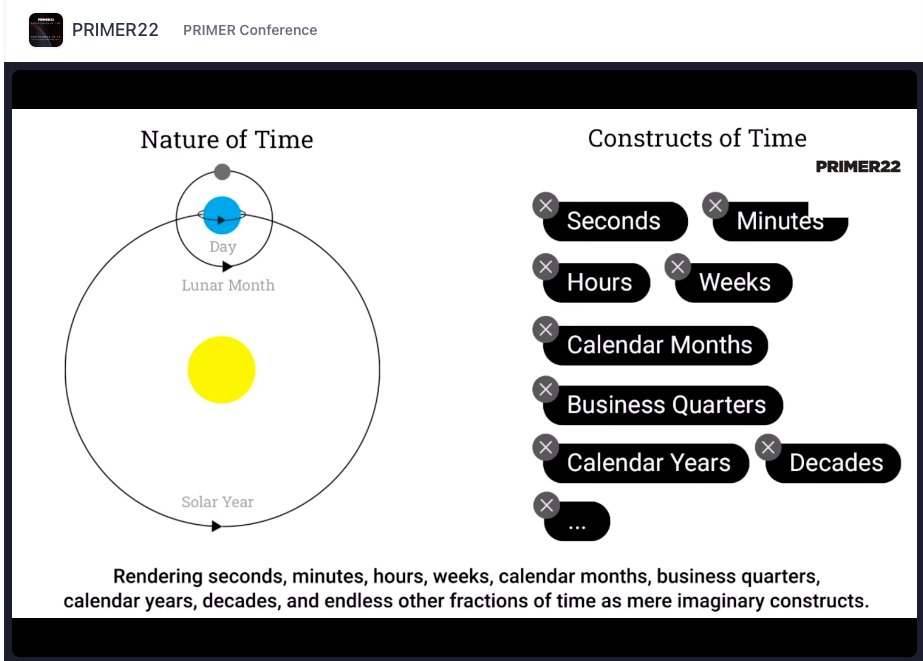 PRIMER22 PRIMER Conference

Nature of Time

Day

Lunar Month

Solar Year

Constructs of Time

PRIMER22

Seconds

Minutes

Hours

Weeks

Calendar Months

Business Quarters

Calendar Years

Decades

...

Rendering seconds, minutes, hours, weeks, calendar months, business quarters, calendar years, decades, and endless other fractions of time as mere imaginary constructs.